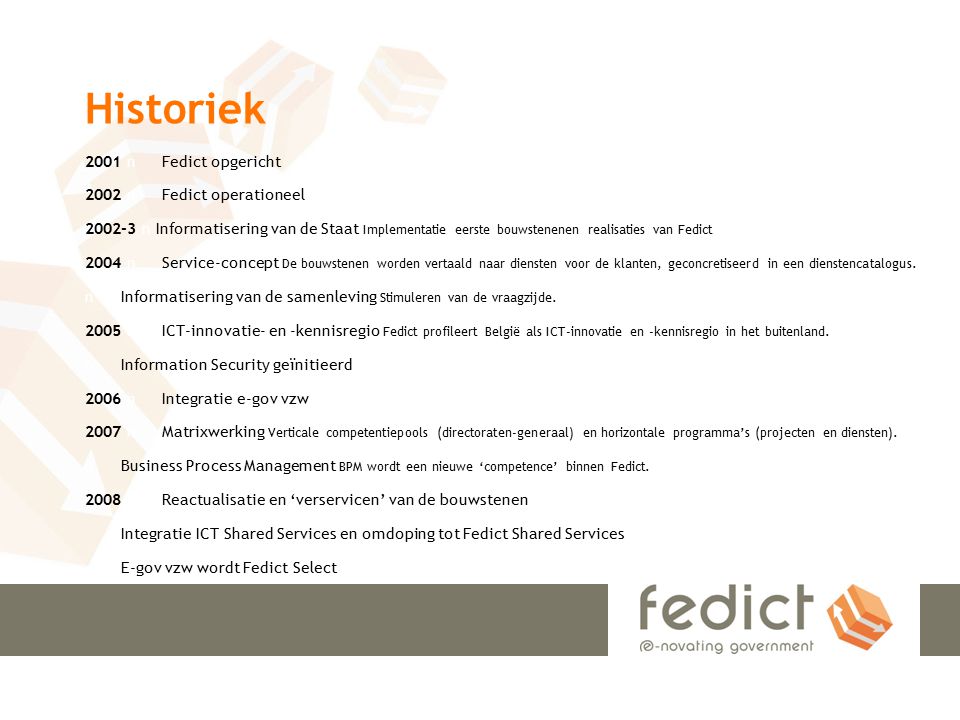 Historiek

2001 Fedict opgericht

2002 Fedict operationeel

2002-3 Informatisering van de Staat Implementatie eerste bouwstenenen realisaties van Fedict

2004 Service-concept De bouwstenen worden vertaald naar diensten voor de klanten, geconcretiseerd in een dienstencatalogus.

Informatisering van de samenleving Stimuleren van de vraagzijde.

2005 ICT-innovatie- en -kennisregio Fedict profileert België als ICT-innovatie en -kennisregio in het buitenland.

Information Security geïnitieerd

2006 Integratie e-gov vzw

2007 Matrixwerking Verticale competentiepools (directoraten-generaal) en horizontale programma's (projecten en diensten).

Business Process Management BPM wordt een nieuwe 'competence' binnen Fedict.

2008 Reactualisatie en 'verservicen' van de bouwstenen

Integratie ICT Shared Services en omdoping tot Fedict Shared Services

E-gov vzw wordt Fedict Select

fedict
e-novating government